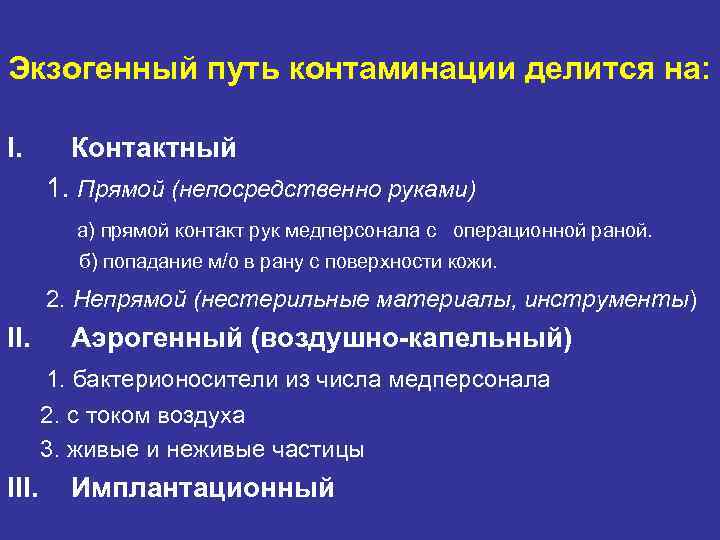 Экзогенный путь контаминации делится на:

I. Контактный

1. Прямой (непосредственно руками)

а) прямой контакт рук медперсонала с операционной раной.

б) попадание м/о в рану с поверхности кожи.

2. Непрямой (нестерильные материалы, инструменты)

II. Аэрогенный (воздушно-капельный)

1. бактерионосители из числа медперсонала

2. с током воздуха

3. живые и неживые частицы

III. Имплантационный